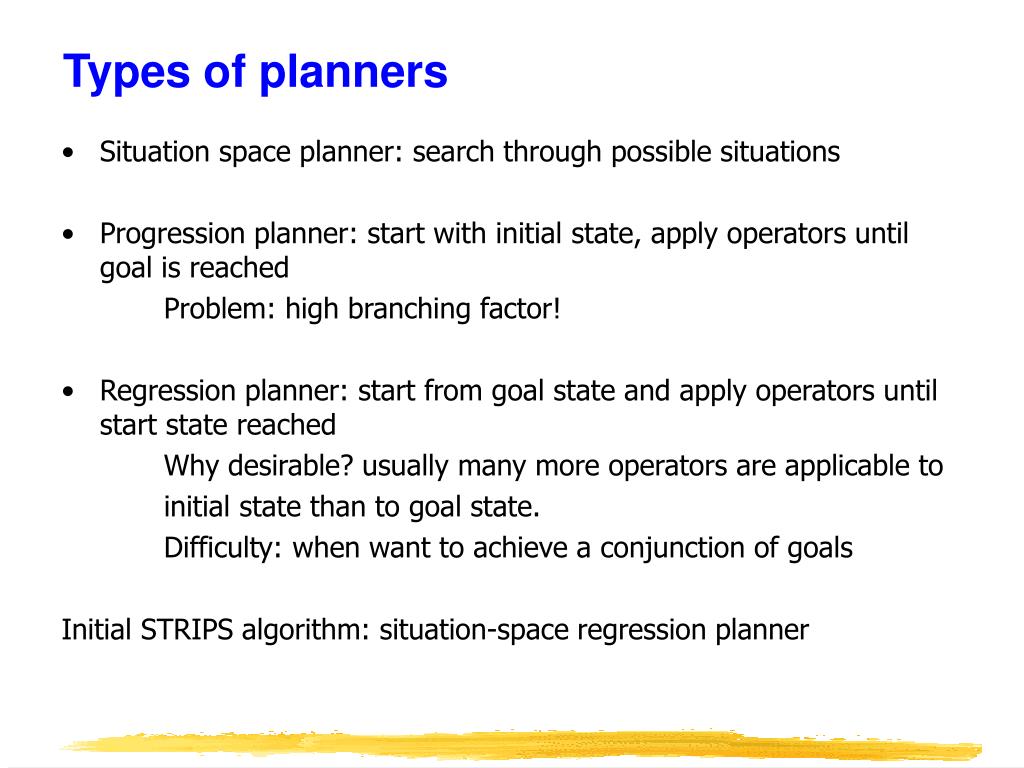 Types of planners

• Situation space planner: search through possible situations

• Progression planner: start with initial state, apply operators until goal is reached

Problem: high branching factor!

• Regression planner: start from goal state and apply operators until start state reached

Why desirable? usually many more operators are applicable to initial state than to goal state.

Difficulty: when want to achieve a conjunction of goals

Initial STRIPS algorithm: situation-space regression planner